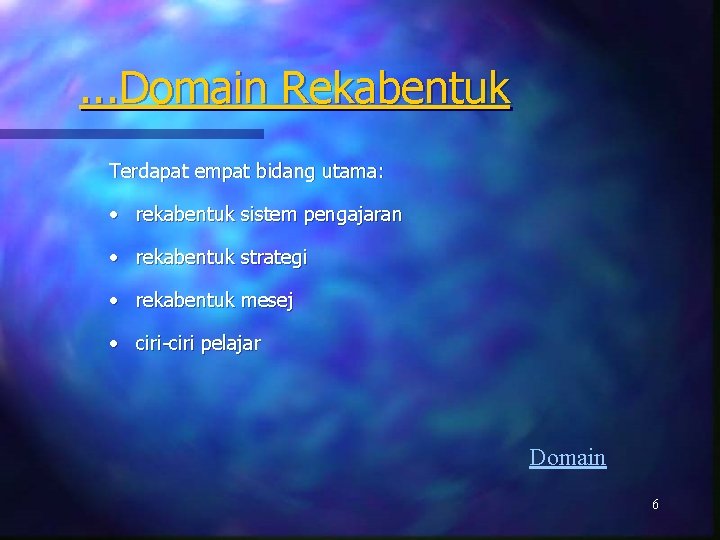 ...Domain Rekabentuk

Terdapat empat bidang utama:

• rekabentuk sistem pengajaran
• rekabentuk strategi
• rekabentuk mesej
• ciri-ciri pelajar

Domain

6